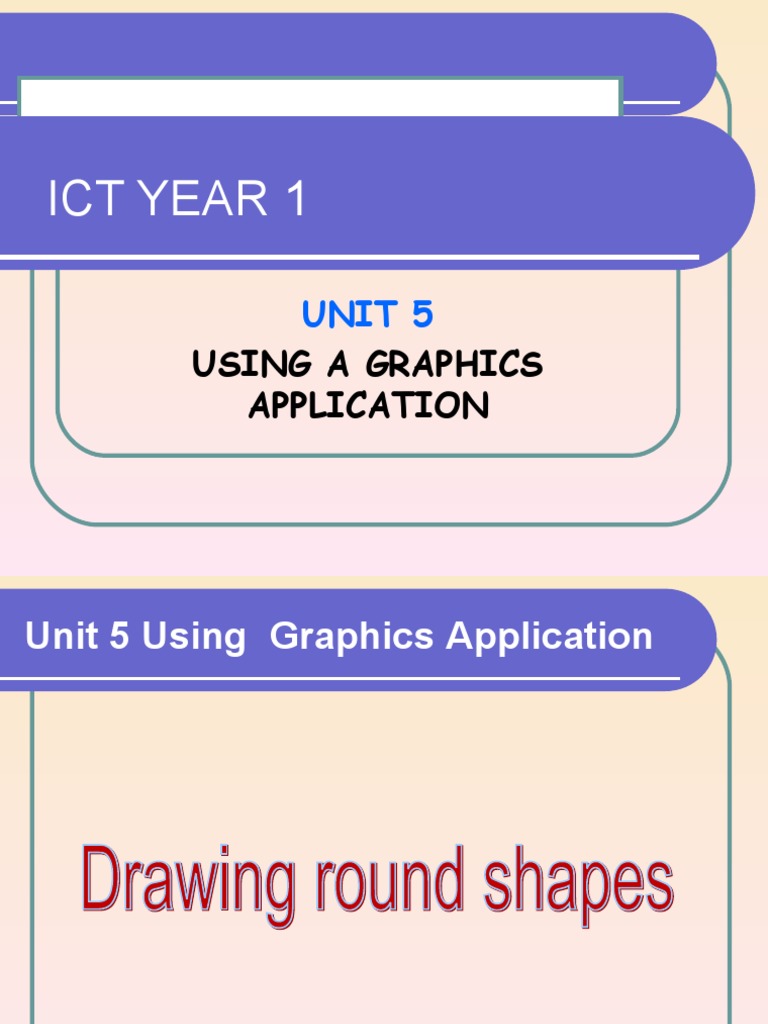 ICT YEAR 1

UNIT 5

USING A GRAPHICS APPLICATION

Unit 5 Using  Graphics Application

Drawing round shapes